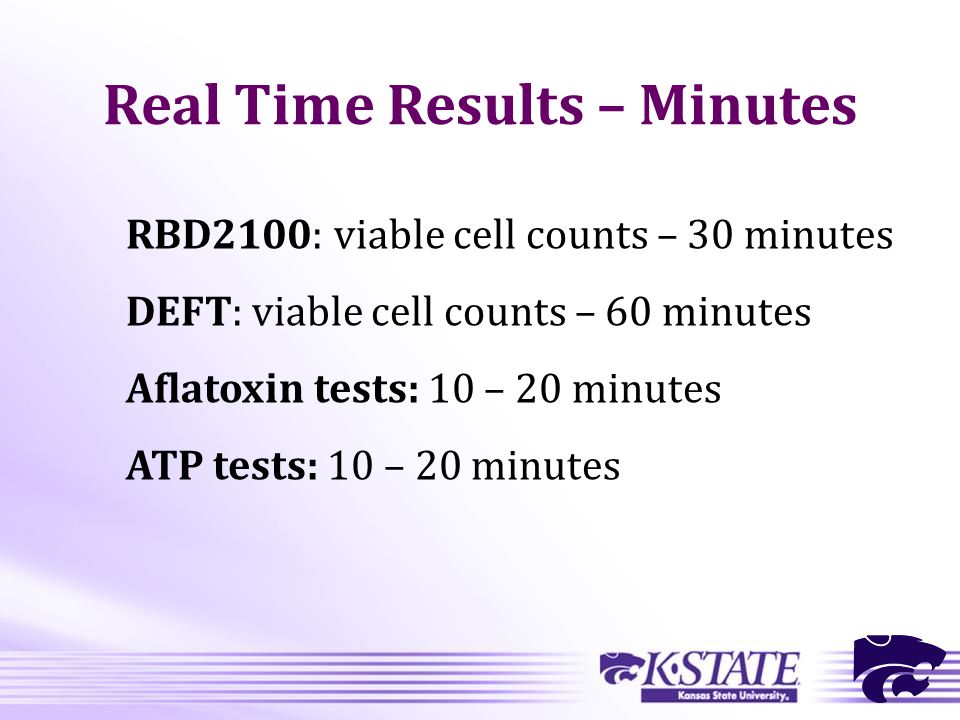 Real Time Results – Minutes

RBD2100: viable cell counts – 30 minutes

DEFT: viable cell counts – 60 minutes

Aflatoxin tests: 10 – 20 minutes

ATP tests: 10 – 20 minutes

K·STATE
Kansas State University.